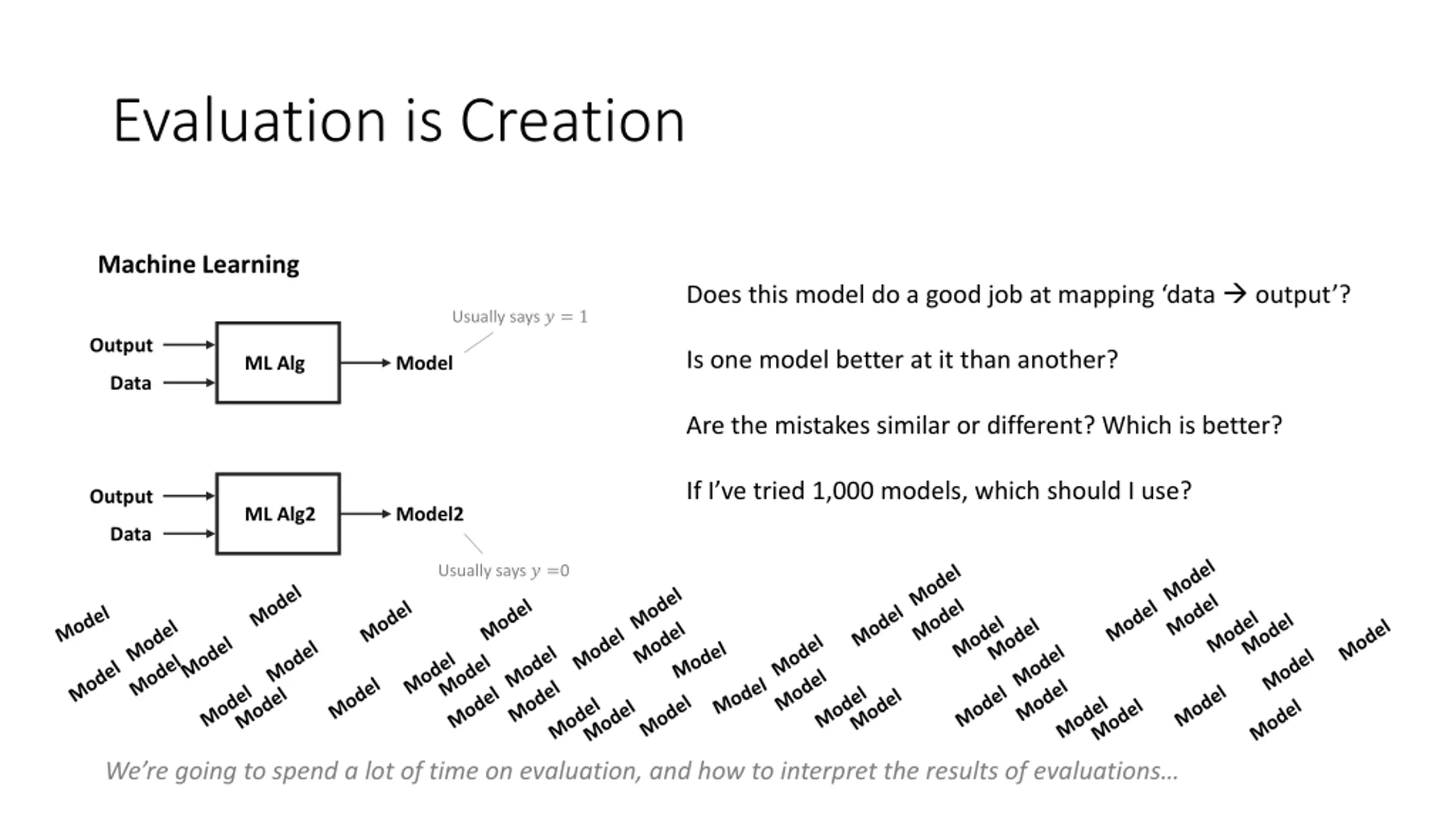 Evaluation is Creation

Machine Learning

Output

Data

ML Alg

Model

Usually says $y = 1$

Output

Data

ML Alg2

Model2

Usually says $y = 0$

Does this model do a good job at mapping 'data → output'?

Is one model better at it than another?

Are the mistakes similar or different? Which is better?

If I've tried 1,000 models, which should I use?

Model Model Model Model Model Model Model Model Model Model Model Model Model Model Model Model Model Model Model Model Model Model Model Model Model Model Model Model Model Model Model Model Model Model Model Model Model Model Model Model Model Model Model Model Model Model Model Model Model Model Model Model Model Model

We're going to spend a lot of time on evaluation, and how to interpret the results of evaluations…